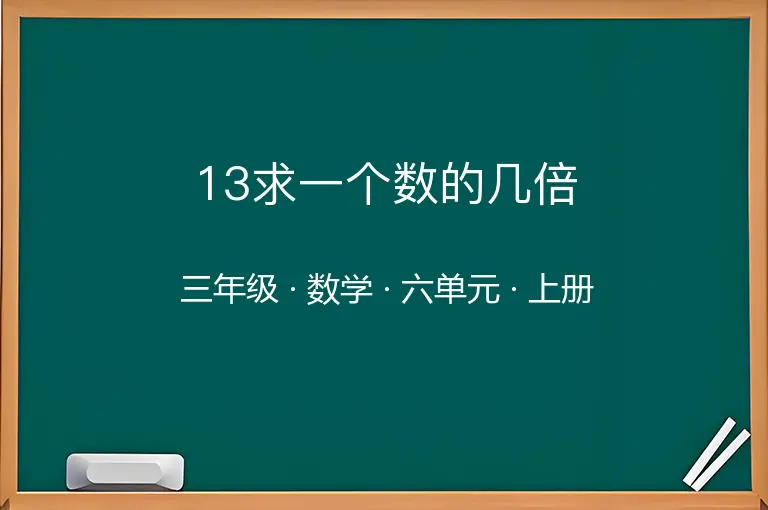 13求一个数的几倍

三年级 · 数学 · 六单元 · 上册